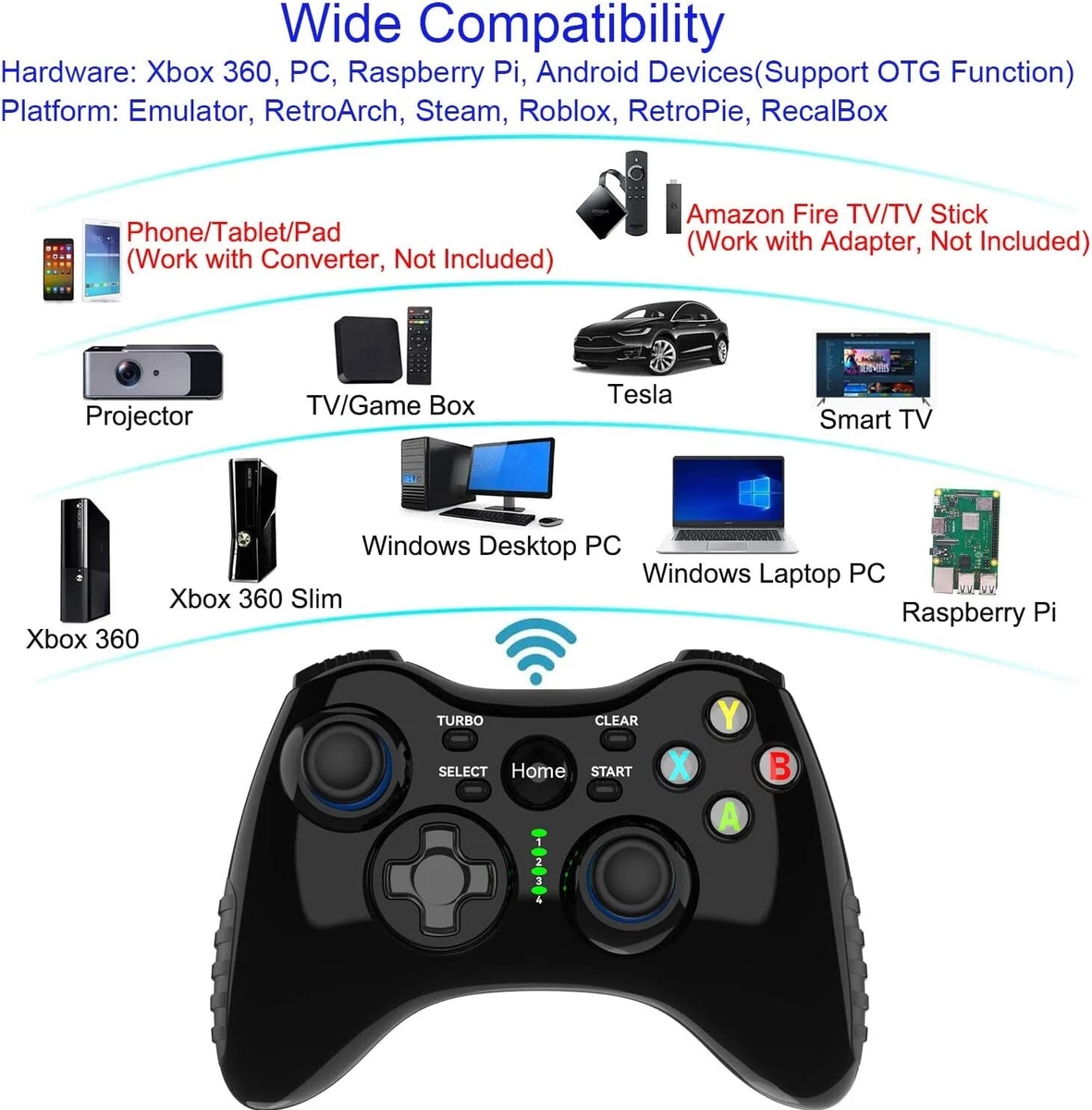 Wide Compatibility

Hardware: Xbox 360, PC, Raspberry Pi, Android Devices(Support OTG Function)

Platform: Emulator, RetroArch, Steam, Roblox, RetroPie, RecalBox

Phone/Tablet/Pad
(Work with Converter, Not Included)

Amazon Fire TV/TV Stick
(Work with Adapter, Not Included)

Projector

TV/Game Box

Tesla

Smart TV

Xbox 360

Xbox 360 Slim

Windows Desktop PC

Windows Laptop PC

Raspberry Pi

TURBO

CLEAR

SELECT

Home

START

Y

X

B

A

1

2

3

4